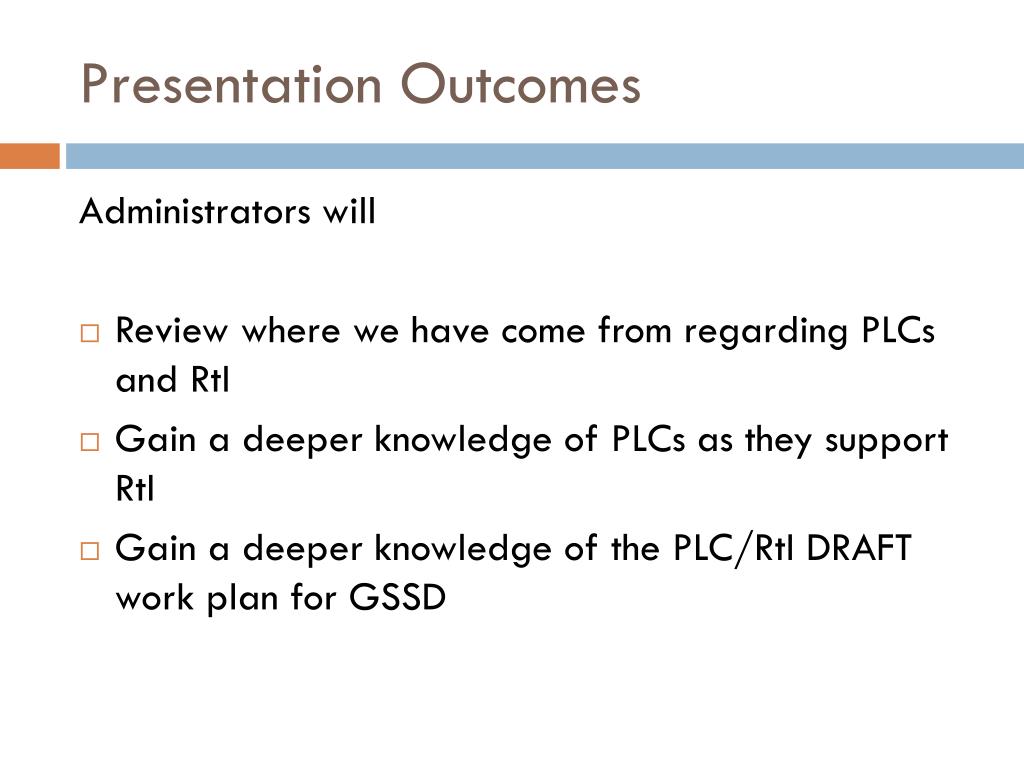 Presentation Outcomes

Administrators will

□ Review where we have come from regarding PLCs and RtI
□ Gain a deeper knowledge of PLCs as they support RtI
□ Gain a deeper knowledge of the PLC/RtI DRAFT work plan for GSSD